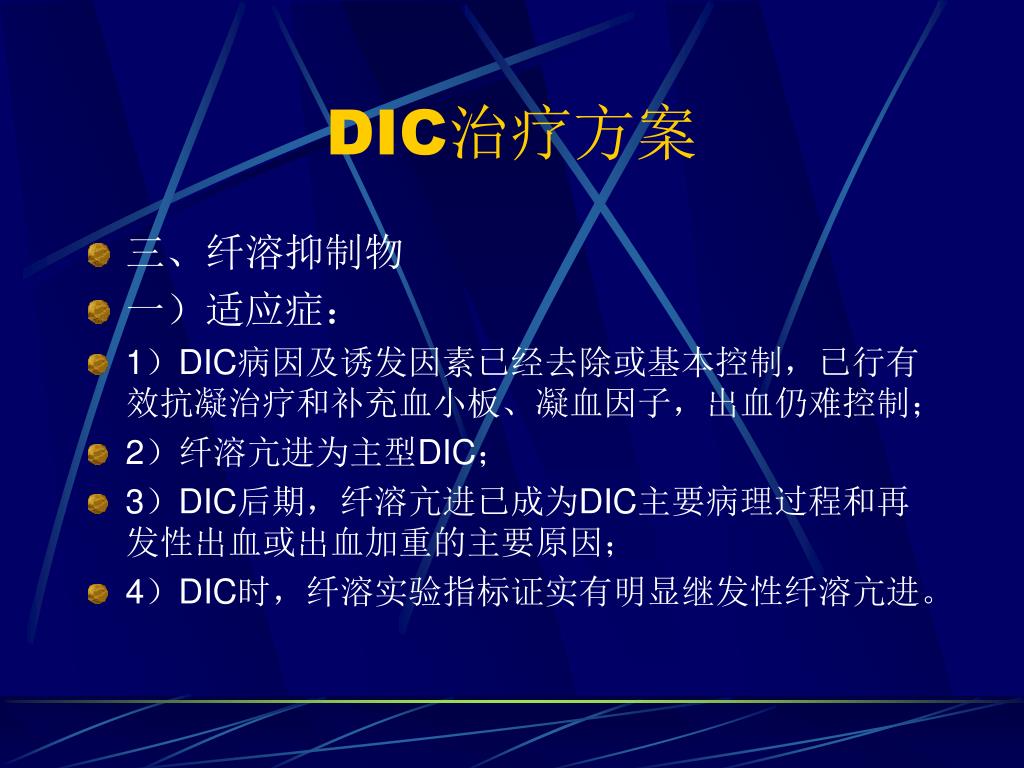 DIC治疗方案

三、纤溶抑制物

一）适应症：

1）DIC病因及诱发因素已经去除或基本控制，已行有效抗凝治疗和补充血小板、凝血因子，出血仍难控制；

2）纤溶亢进为主型DIC；

3）DIC后期，纤溶亢进已成为DIC主要病理过程和再发性出血或出血加重的主要原因；

4）DIC时，纤溶实验指标证实有明显继发性纤溶亢进。